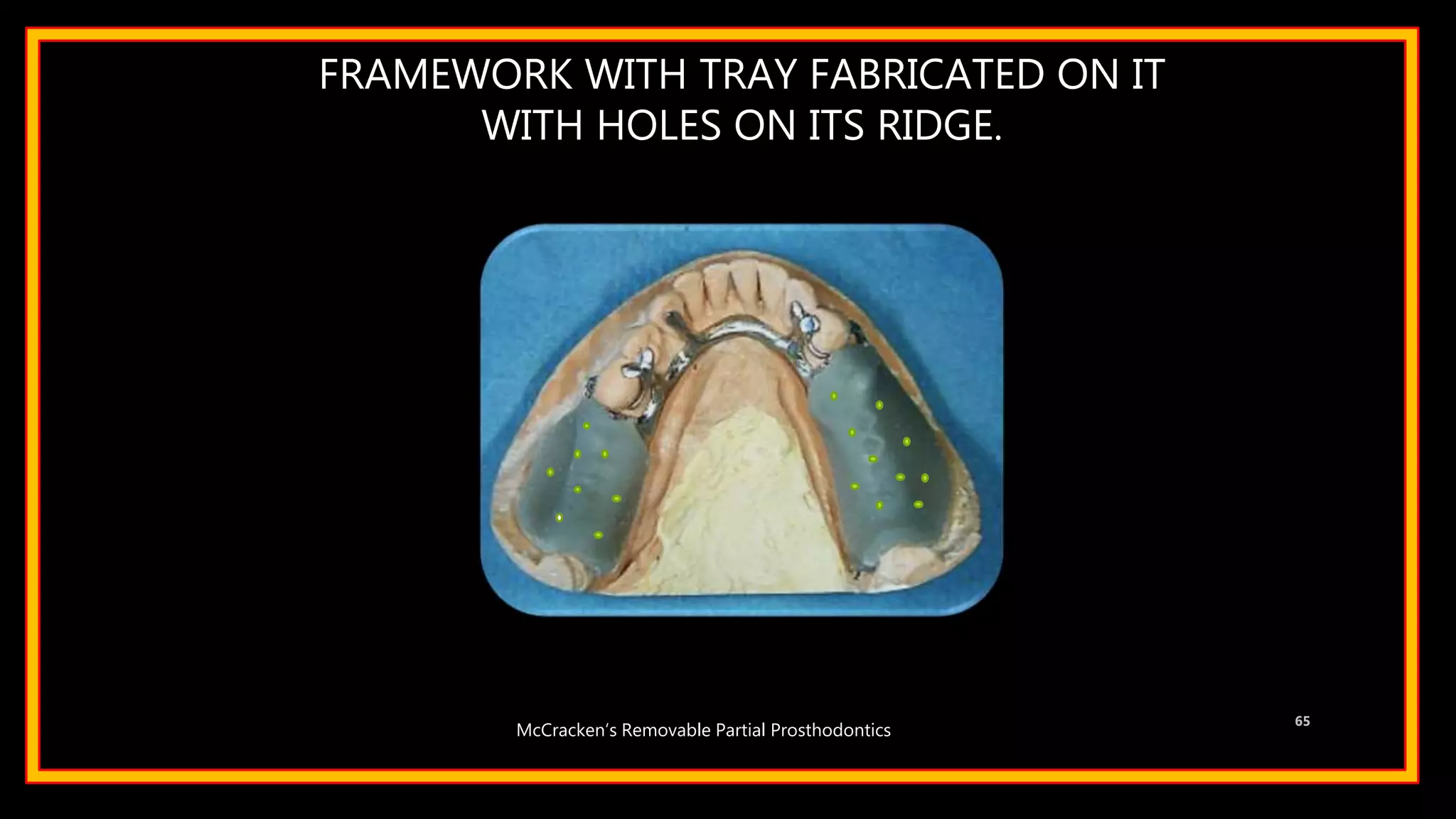 FRAMEWORK WITH TRAY FABRICATED ON IT WITH HOLES ON ITS RIDGE.

McCracken's Removable Partial Prosthodontics

65